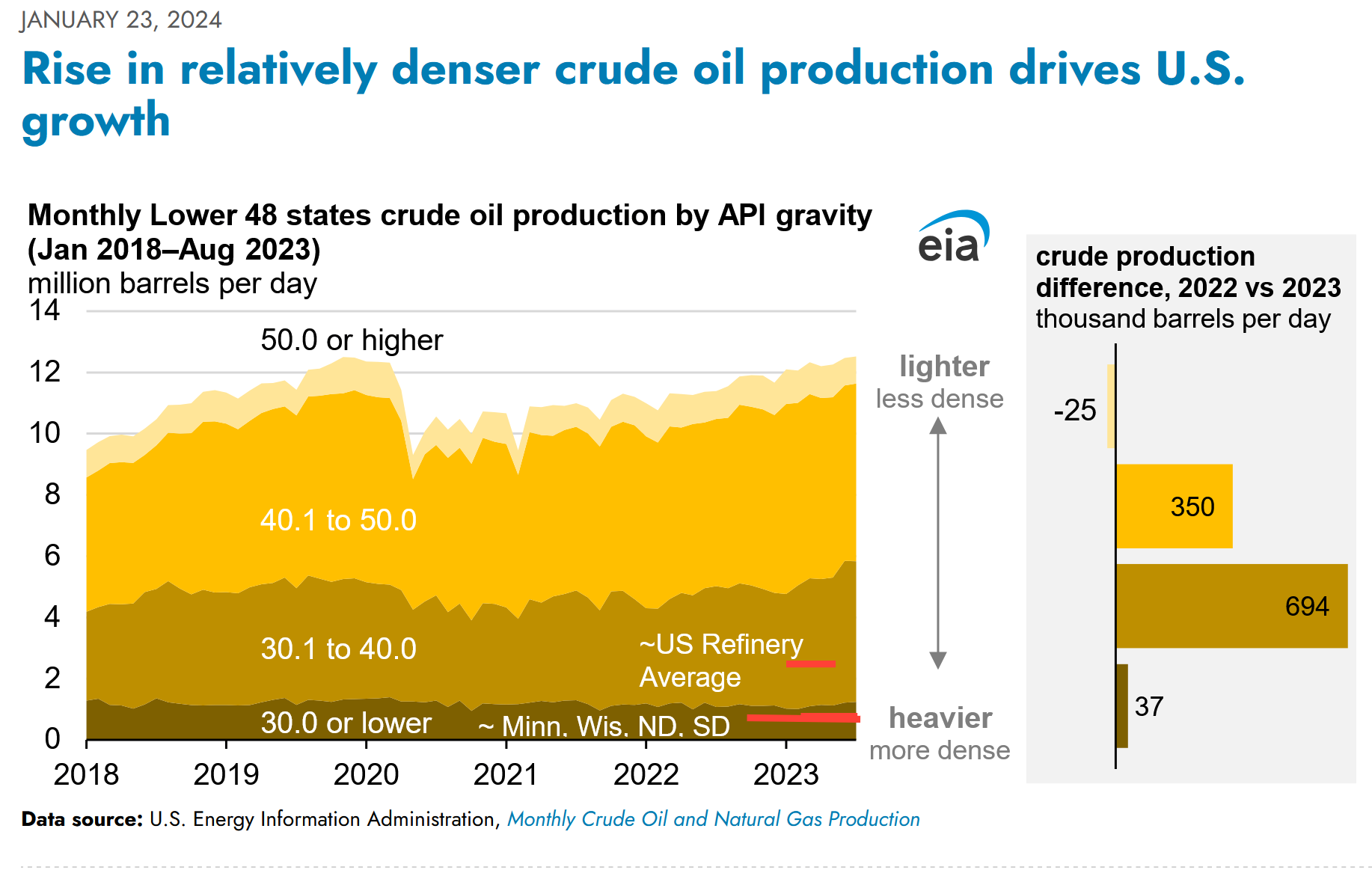 JANUARY 23, 2024

Rise in relatively denser crude oil production drives U.S. growth

Monthly Lower 48 states crude oil production by API gravity (Jan 2018–Aug 2023)
million barrels per day

eia

14
12
10
8
6
4
2
0

50.0 or higher
40.1 to 50.0
30.1 to 40.0
30.0 or lower
~US Refinery Average
~ Minn. Wis. ND. SD

2018 2019 2020 2021 2022 2023

lighter
less dense

heavier
more dense

crude production difference, 2022 vs 2023
thousand barrels per day

-25
350
694
37

Data source: U.S. Energy Information Administration, Monthly Crude Oil and Natural Gas Production